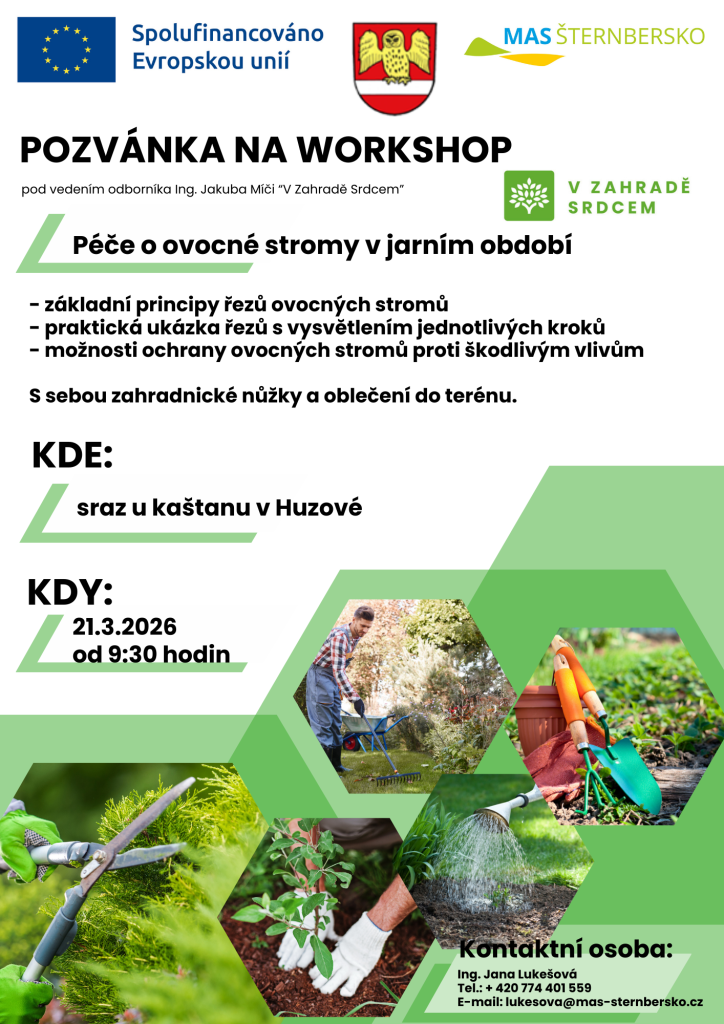 Spolufinancováno Evropskou unií

MAS ŠTERNBERSKO

POZVÁNKA NA WORKSHOP

pod vedením odborníka Ing. Jakuba Míči "V Zahradě Srdcem"

V ZAHRADĚ SRDCEM

Péče o ovocné stromy v jarním období

- základní principy řezů ovocných stromů
- praktická ukázka řezů s vysvětlením jednotlivých kroků
- možnosti ochrany ovocných stromů proti škodlivým vlivům

S sebou zahradnické nůžky a oblečení do terénu.

KDE:

sraz u kaštanu v Huzové

KDY:

21.3.2026
od 9:30 hodin

Kontaktní osoba:

Ing. Jana Lukešová
Tel.: + 420 774 401 559
E-mail: lukesova@mas-sternbersko.cz